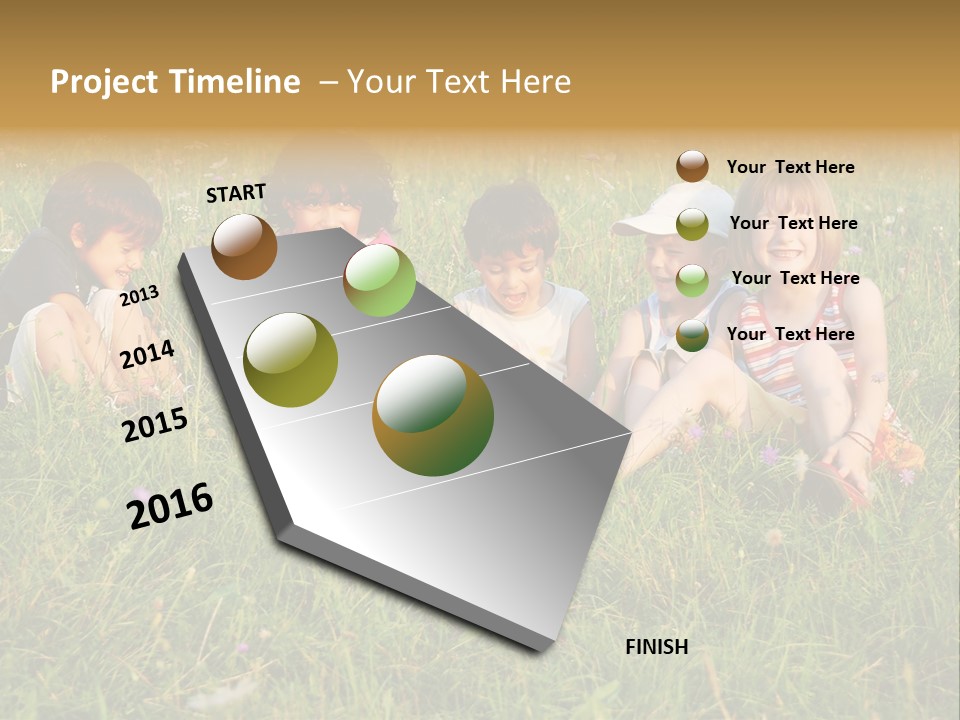 Project Timeline – Your Text Here

START

2013

2014

2015

2016

FINISH

Your Text Here

Your Text Here

Your Text Here

Your Text Here